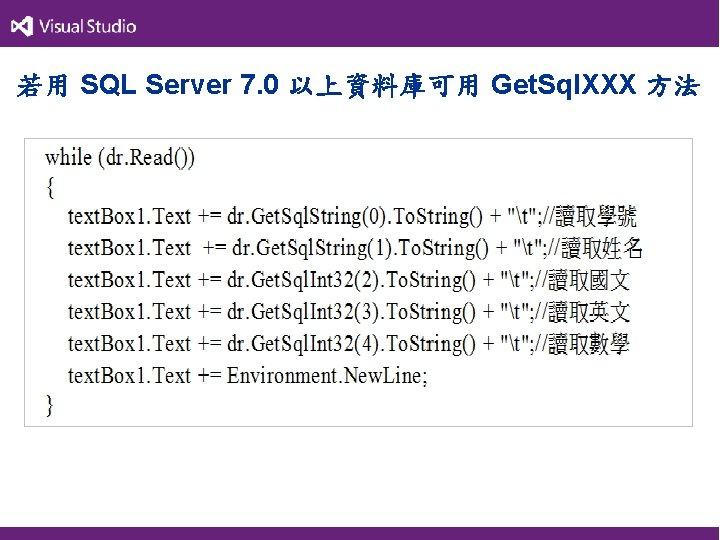 Visual Studio

若用 SQL Server 7.0 以上資料庫可用 GetSqlXXX 方法

while (dr.Read())
{
textBox1.Text += dr.GetSqlString(0).ToString() + "\t";//讀取學號
textBox1.Text += dr.GetSqlString(1).ToString() + "\t";//讀取姓名
textBox1.Text += dr.GetSqlInt32(2).ToString() + "\t";//讀取國文
textBox1.Text += dr.GetSqlInt32(3).ToString() + "\t";//讀取英文
textBox1.Text += dr.GetSqlInt32(4).ToString() + "\t";//讀取數學
textBox1.Text += Environment.NewLine;
}